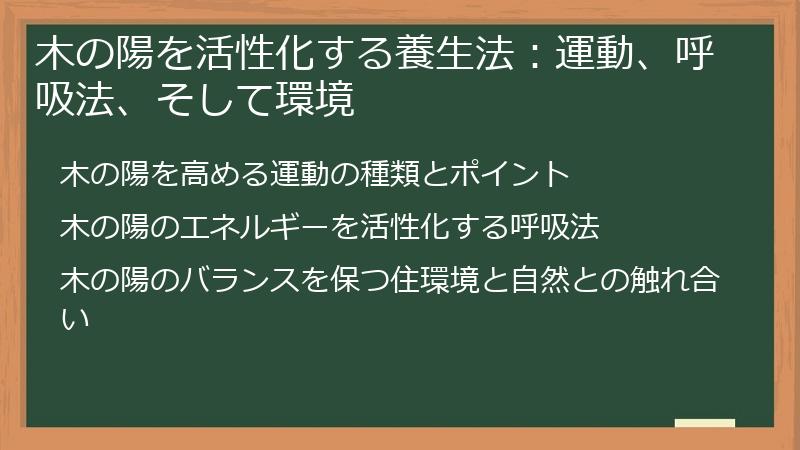 木の陽を活性化する養生法：運動、呼吸法、そして環境

木の陽を高める運動の種類とポイント

木の陽のエネルギーを活性化する呼吸法

木の陽のバランスを保つ住環境と自然との触れ合い